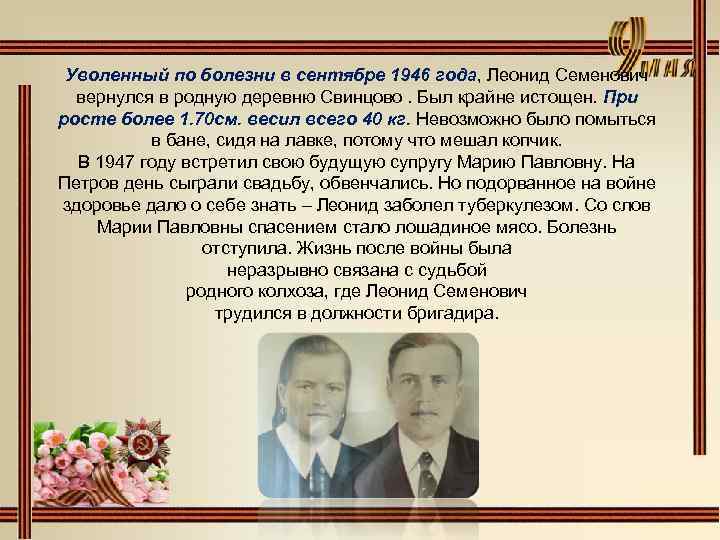 9 мая

Уволенный по болезни в сентябре 1946 года, Леонид Семенович вернулся в родную деревню Свинцово . Был крайне истощен. При росте более 1.70см. весил всего 40 кг. Невозможно было помыться в бане, сидя на лавке, потому что мешал копчик.
В 1947 году встретил свою будущую супругу Марию Павловну. На Петров день сыграли свадьбу, обвенчались. Но подорванное на войне здоровье дало о себе знать – Леонид заболел туберкулезом. Со слов Марии Павловны спасением стало лошадиное мясо. Болезнь отступила. Жизнь после войны была неразрывно связана с судьбой родного колхоза, где Леонид Семенович трудился в должности бригадира.